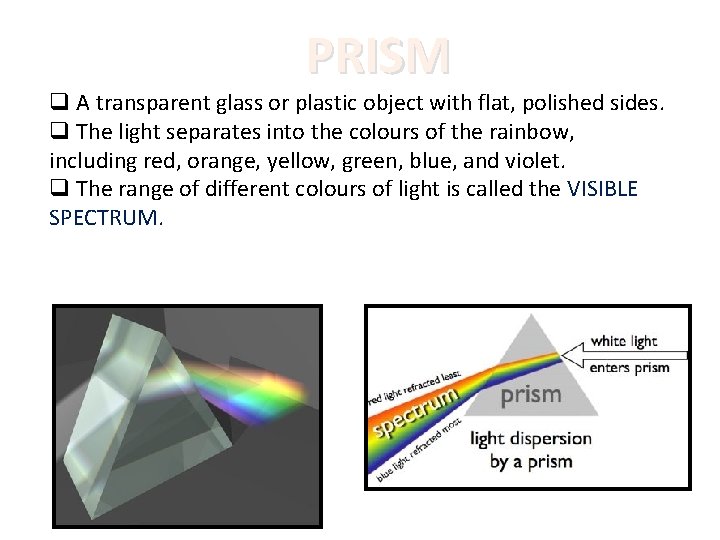 PRISM

❑ A transparent glass or plastic object with flat, polished sides.

❑ The light separates into the colours of the rainbow, including red, orange, yellow, green, blue, and violet.

❑ The range of different colours of light is called the VISIBLE SPECTRUM.

white light
enters prism
red light refracted least
spectrum
blue light refracted most
prism
light dispersion by a prism